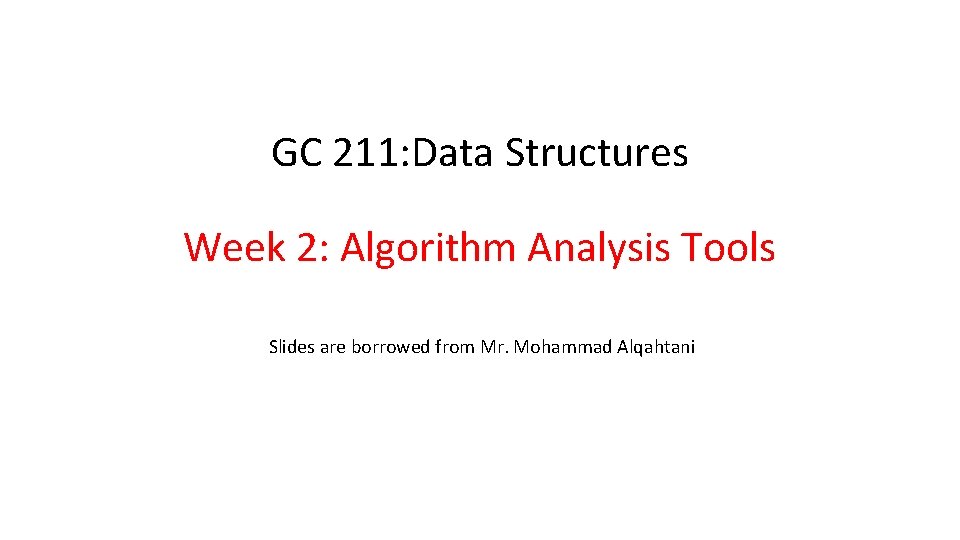 GC 211:Data Structures

Week 2: Algorithm Analysis Tools

Slides are borrowed from Mr. Mohammad Alqahtani